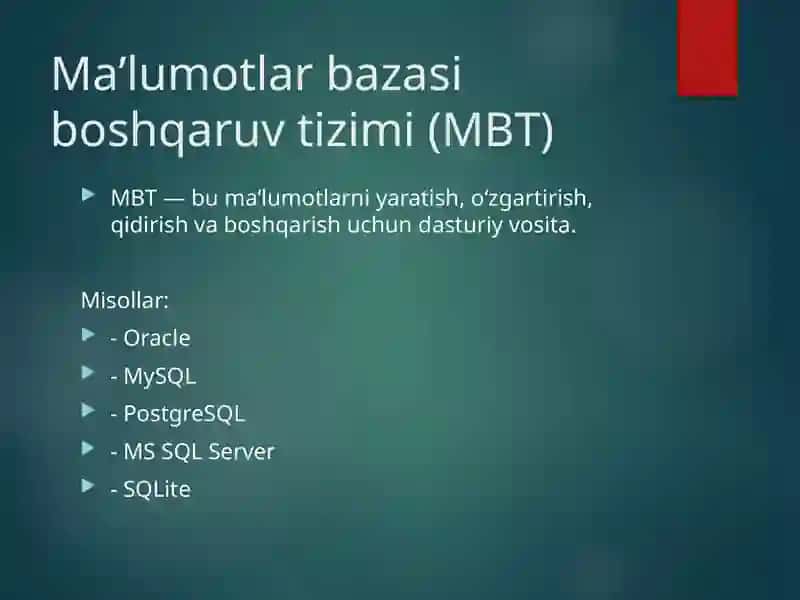 Ma’lumotlar bazasi boshqaruv tizimi (MBT)

MBT — bu ma’lumotlarni yaratish, o‘zgartirish, qidirish va boshqarish uchun dasturiy vosita.

Misollar:

- Oracle
- MySQL
- PostgreSQL
- MS SQL Server
- SQLite